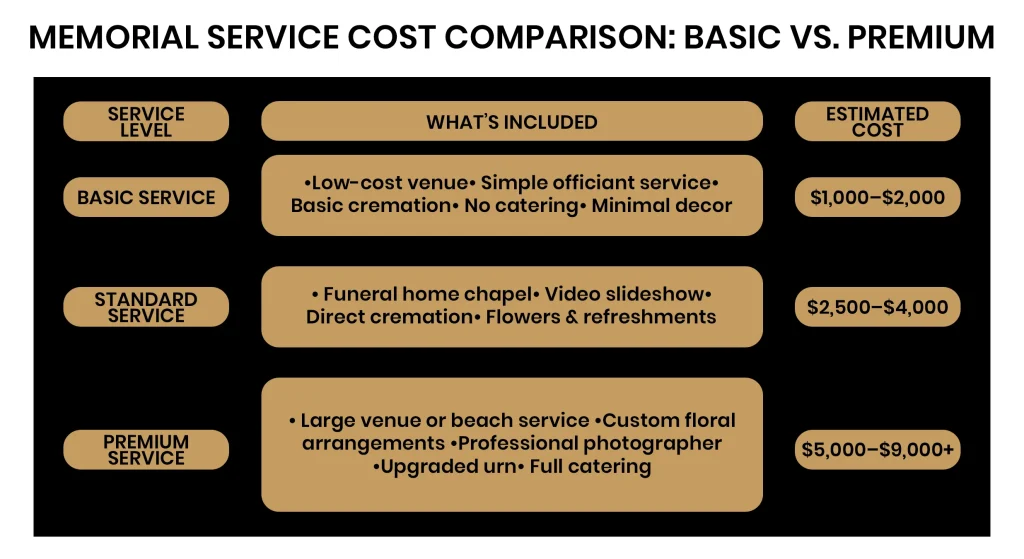 MEMORIAL SERVICE COST COMPARISON: BASIC VS. PREMIUM

| SERVICE LEVEL | WHAT'S INCLUDED | ESTIMATED COST |
|---|---|---|
| BASIC SERVICE | •Low-cost venue• Simple officiant service• Basic cremation• No catering• Minimal decor | \$1,000–\$2,000 |
| STANDARD SERVICE | • Funeral home chapel• Video slideshow• Direct cremation• Flowers & refreshments | \$2,500–\$4,000 |
| PREMIUM SERVICE | • Large venue or beach service •Custom floral arrangements •Professional photographer •Upgraded urn• Full catering | \$5,000–\$9,000+ |